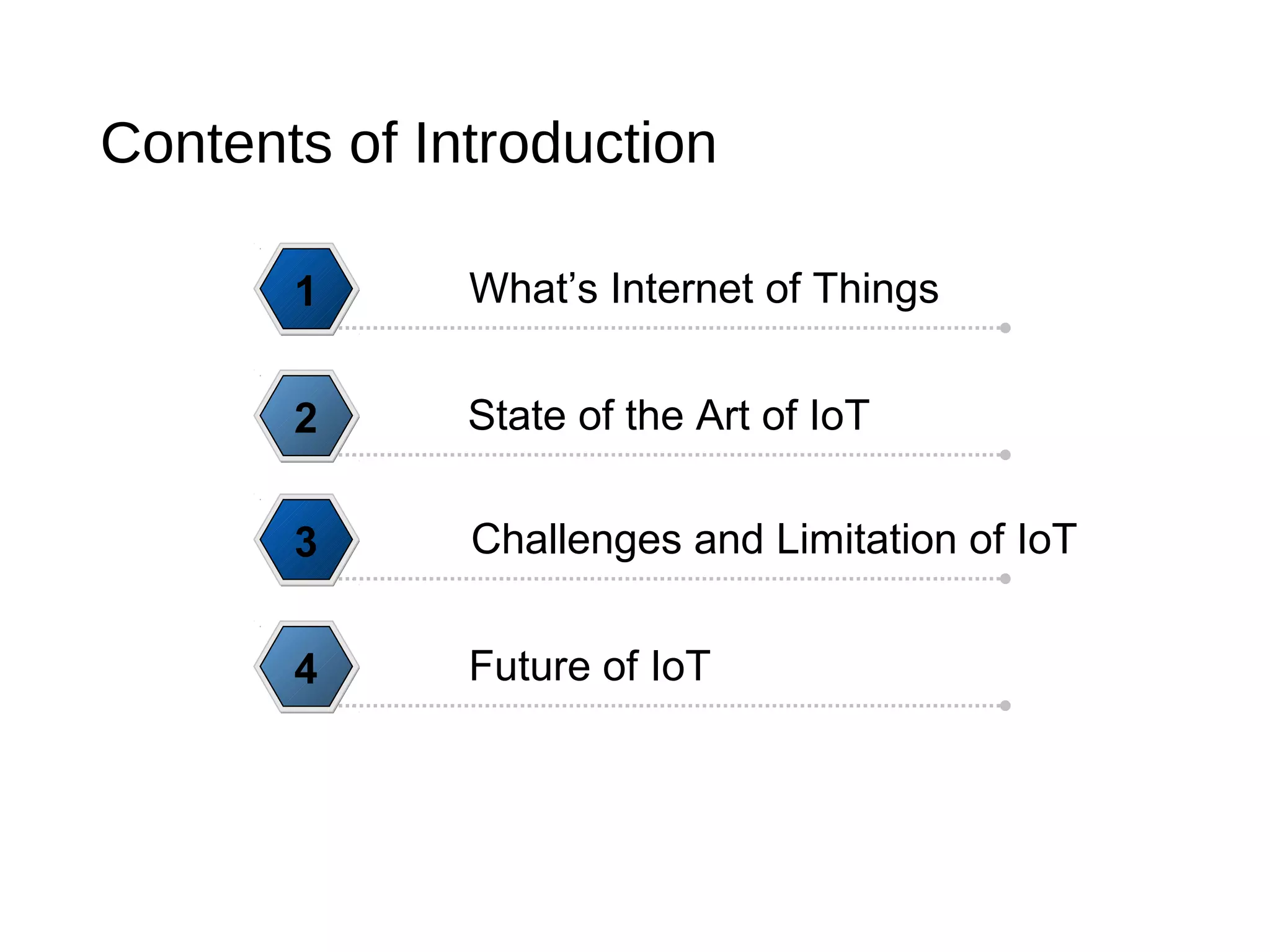 Contents of Introduction

1 What’s Internet of Things

2 State of the Art of IoT

3 Challenges and Limitation of IoT

4 Future of IoT